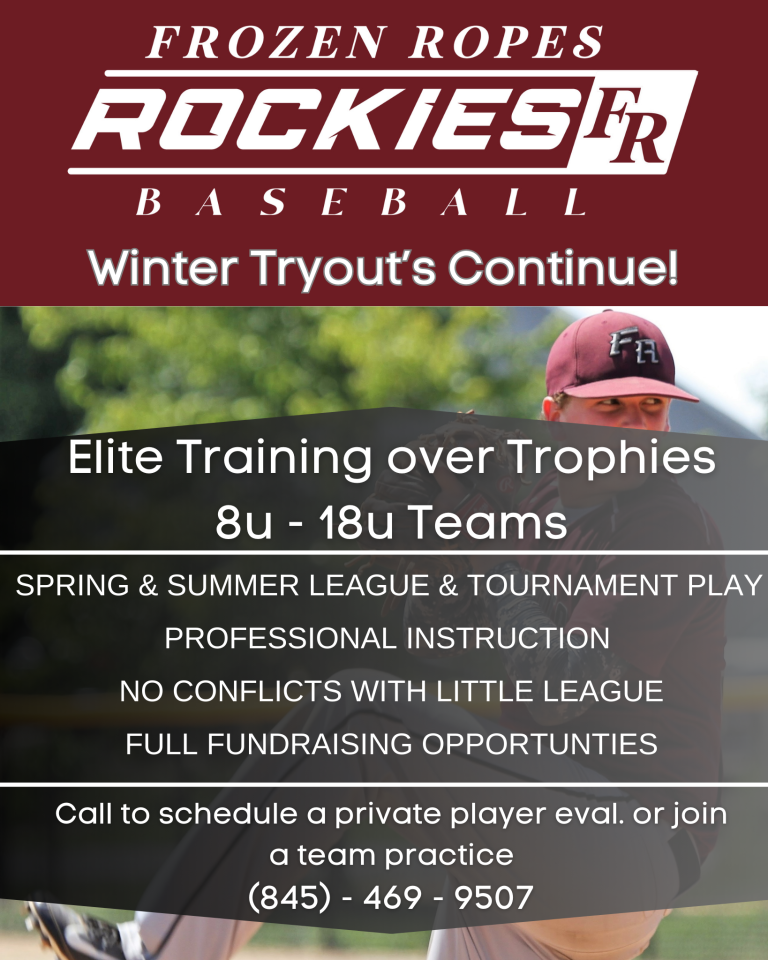 FROZEN ROPES
ROCKIES FR
BASEBALL

Winter Tryout's Continue!

FR

Elite Training over Trophies
8u - 18u Teams

SPRING & SUMMER LEAGUE & TOURNAMENT PLAY
PROFESSIONAL INSTRUCTION
NO CONFLICTS WITH LITTLE LEAGUE
FULL FUNDRAISING OPPORTUNTIES

Call to schedule a private player eval. or join a team practice
(845) - 469 - 9507